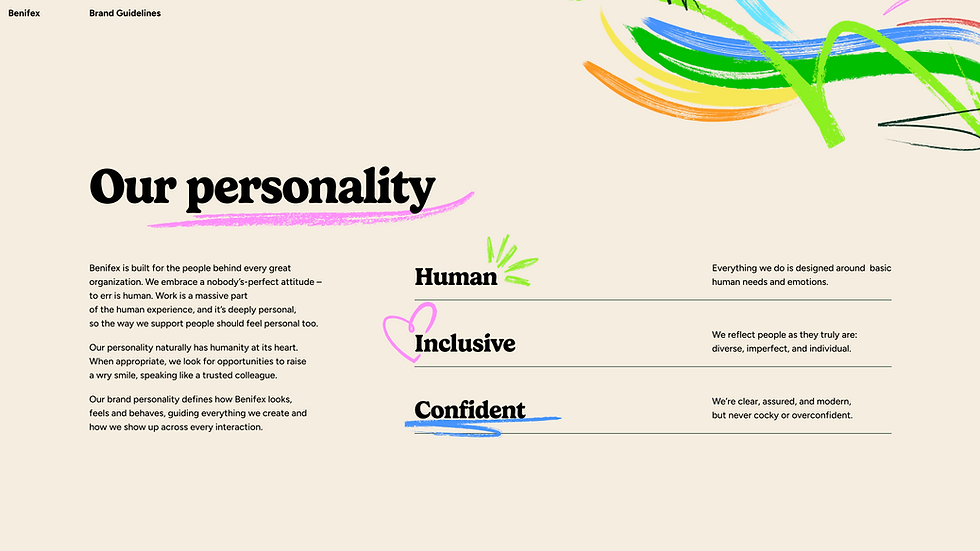 Benifex

Brand Guidelines

Our personality

Benifex is built for the people behind every great organization. We embrace a nobody's-perfect attitude – to err is human. Work is a massive part of the human experience, and it's deeply personal, so the way we support people should feel personal too.

Our personality naturally has humanity at its heart. When appropriate, we look for opportunities to raise a wry smile, speaking like a trusted colleague.

Our brand personality defines how Benifex looks, feels and behaves, guiding everything we create and how we show up across every interaction.

Human

Everything we do is designed around basic human needs and emotions.

Inclusive

We reflect people as they truly are: diverse, imperfect, and individual.

Confident

We're clear, assured, and modern, but never cocky or overconfident.